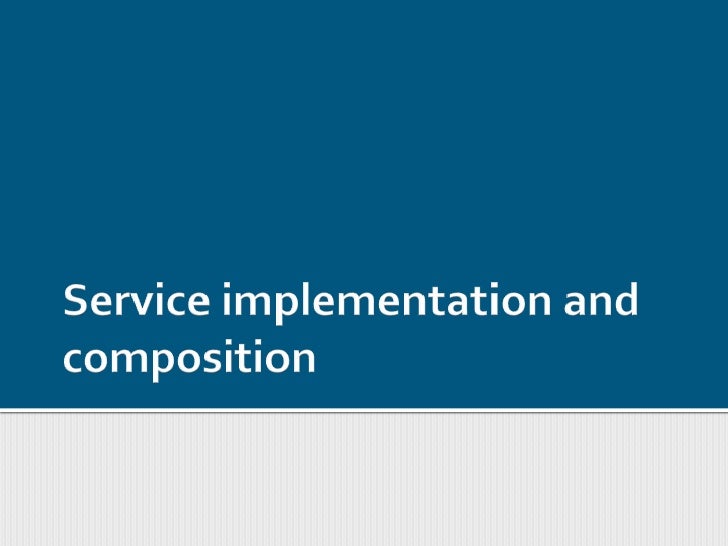 Service implementation and composition